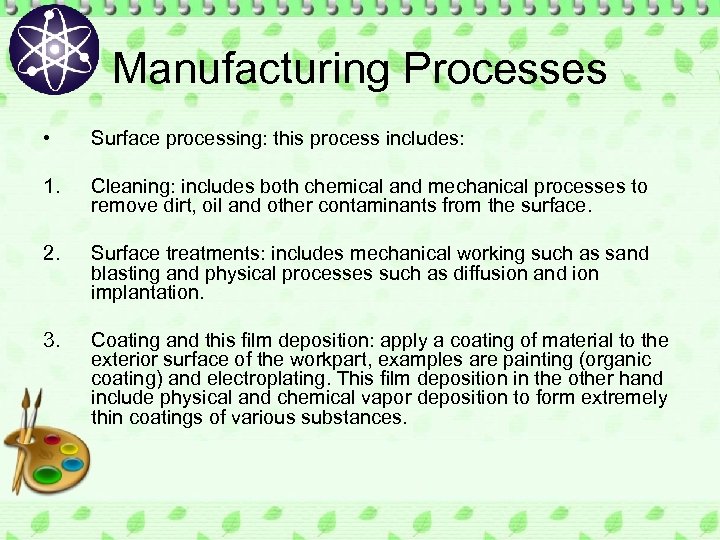 Manufacturing Processes

• Surface processing: this process includes:

1. Cleaning: includes both chemical and mechanical processes to remove dirt, oil and other contaminants from the surface.

2. Surface treatments: includes mechanical working such as sand blasting and physical processes such as diffusion and ion implantation.

3. Coating and this film deposition: apply a coating of material to the exterior surface of the workpart, examples are painting (organic coating) and electroplating. This film deposition in the other hand include physical and chemical vapor deposition to form extremely thin coatings of various substances.